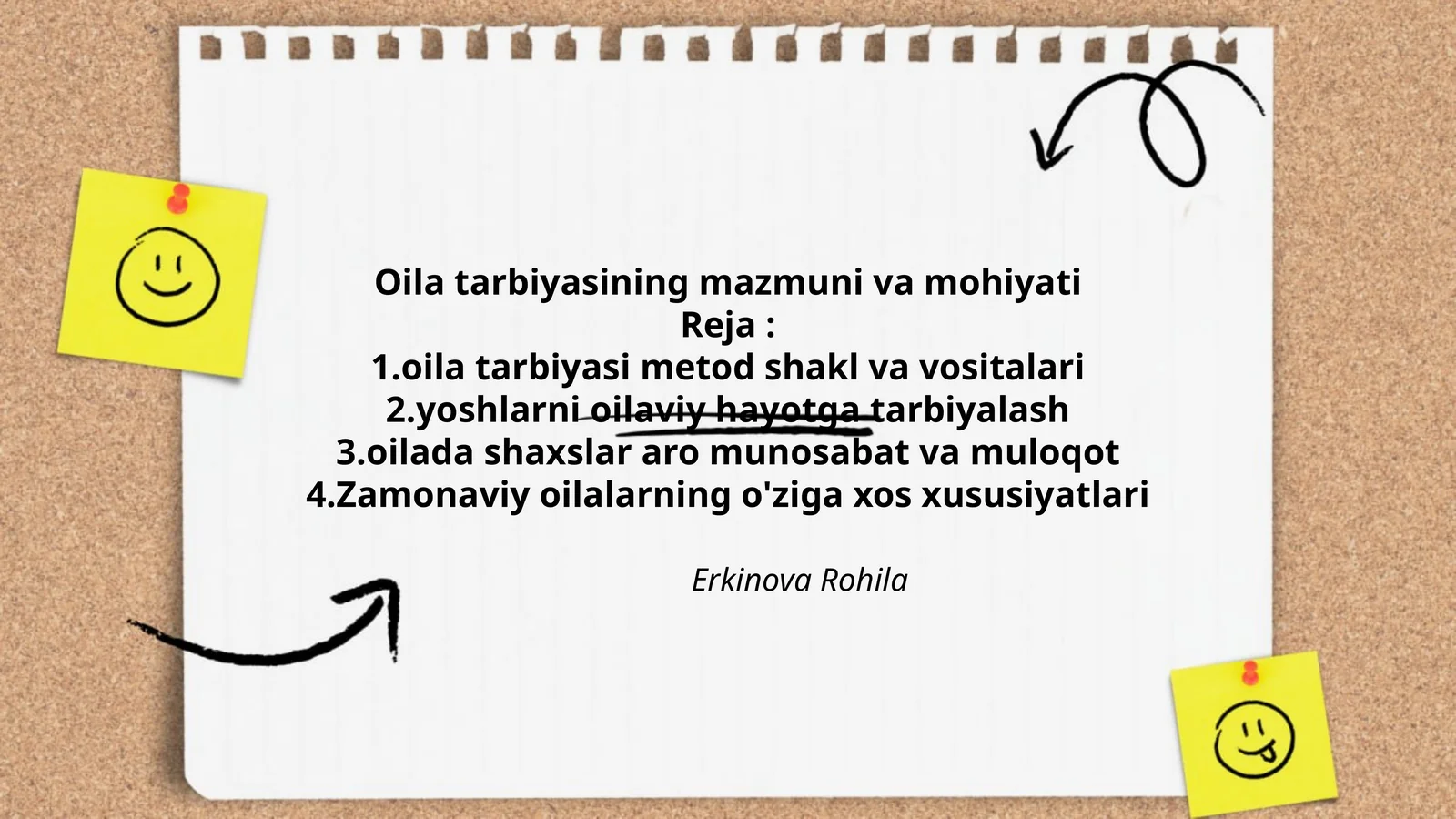 Oila tarbiyasining mazmuni va mohiyati
Reja :
1.oila tarbiyasi metod shakl va vositalari
2.yoshlarni oilaviy hayotga tarbiyalash
3.oilada shaxslar aro munosabat va muloqot
4.Zamonaviy oilalarning o'ziga xos xususiyatlari

Erkinova Rohila